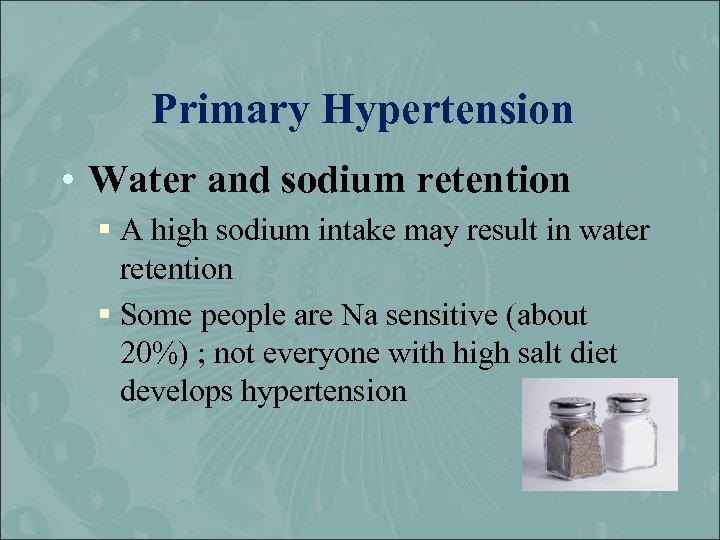 Primary Hypertension

• Water and sodium retention

▪ A high sodium intake may result in water retention

▪ Some people are Na sensitive (about 20%) ; not everyone with high salt diet develops hypertension